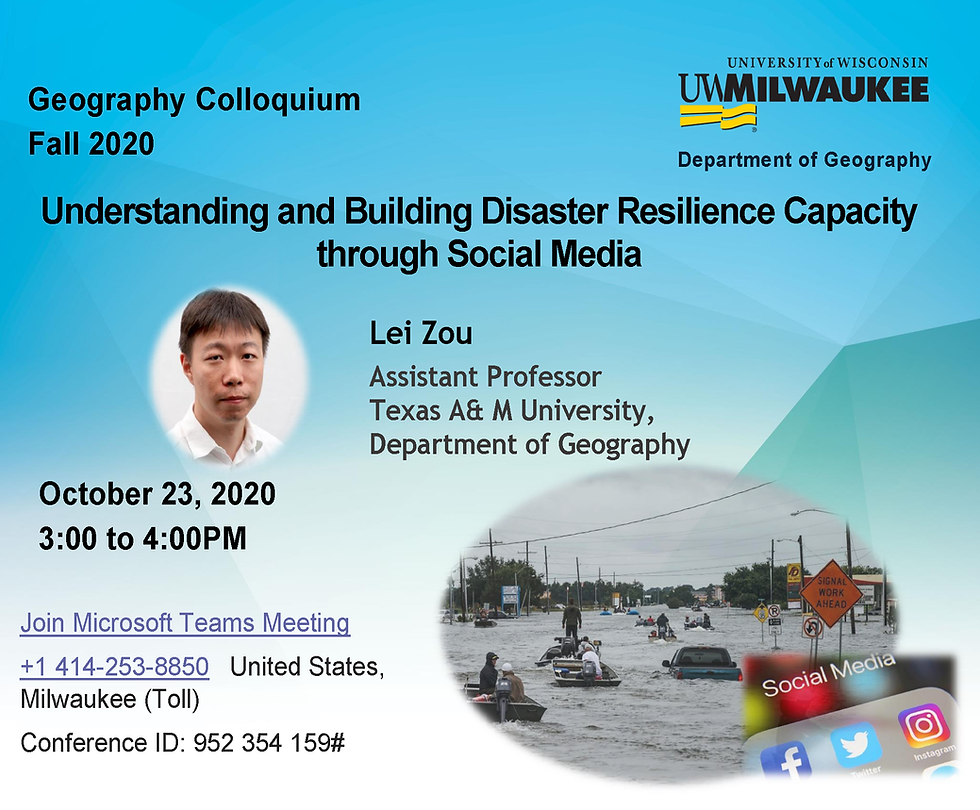 Geography Colloquium
Fall 2020

UNIVERSITY of WISCONSIN
UWMILWAUKEE
Department of Geography

Understanding and Building Disaster Resilience Capacity through Social Media

Lei Zou
Assistant Professor
Texas A& M University,
Department of Geography

October 23, 2020
3:00 to 4:00PM

Join Microsoft Teams Meeting
+1 414-253-8850 United States, Milwaukee (Toll)
Conference ID: 952 354 159#

SIGNAL WORK AHEAD

Social Media
Twitter
Instagram